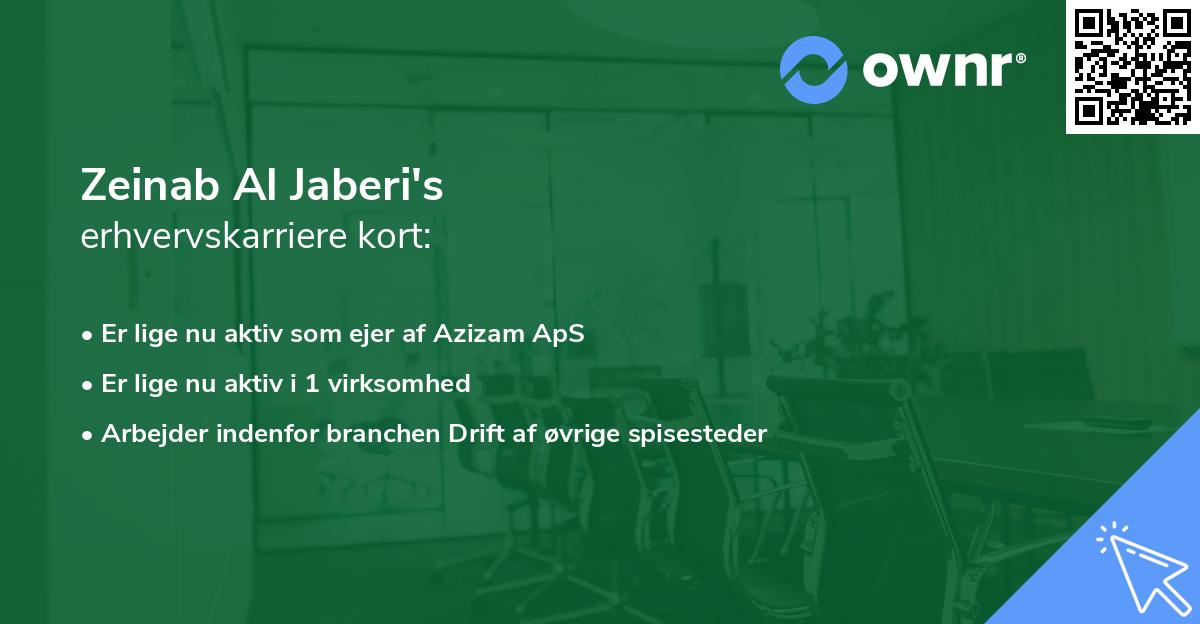 ownr®

Zeinab Al Jaberi's
erhvervskarriere kort:

• Er lige nu aktiv som ejer af Azizam ApS
• Er lige nu aktiv i 1 virksomhed
• Arbejder indenfor branchen Drift af øvrige spisesteder